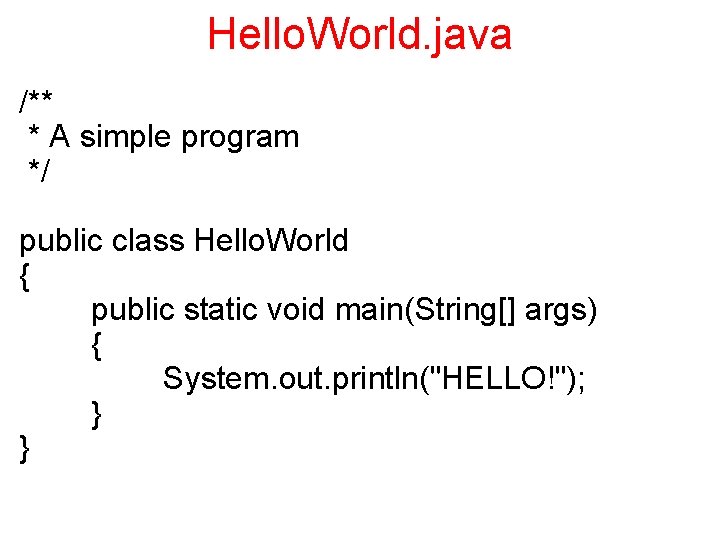 HelloWorld.java

/**
 * A simple program
 */

public class HelloWorld
{
	public static void main(String[] args)
	{
		System.out.println("HELLO!");
	}
}